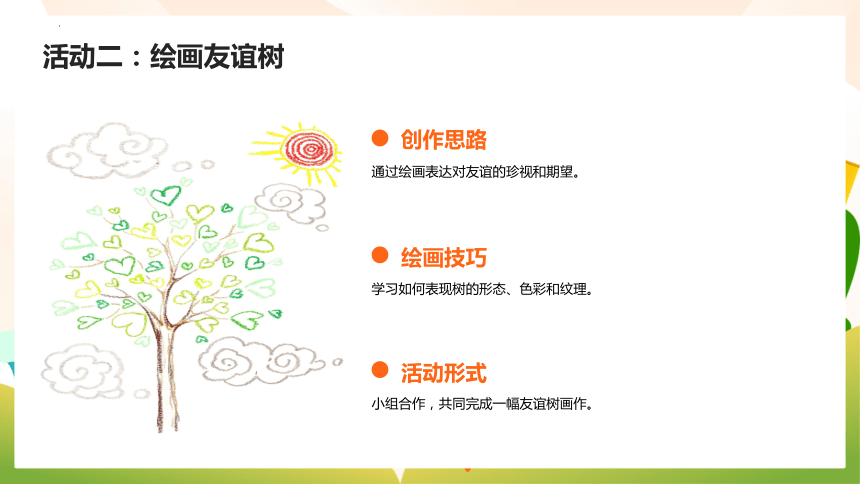 活动二：绘画友谊树

创作思路

通过绘画表达对友谊的珍视和期望。

绘画技巧

学习如何表现树的形态、色彩和纹理。

活动形式

小组合作，共同完成一幅友谊树画作。